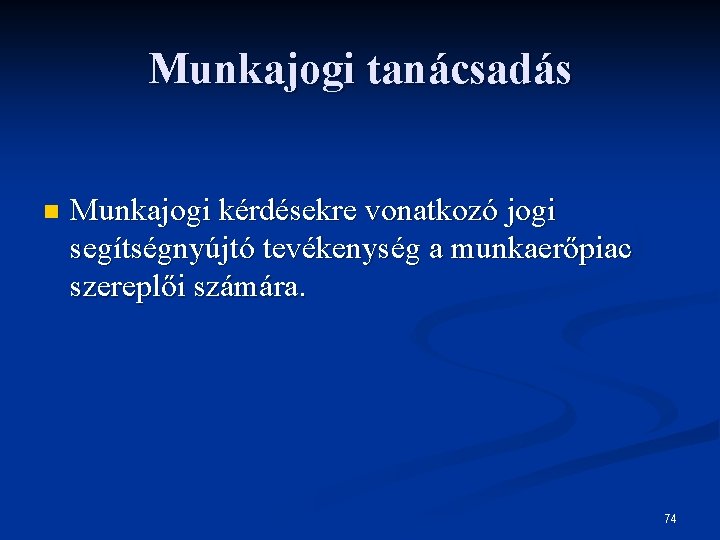 Munkajogi tanácsadás

Munkajogi kérdésekre vonatkozó jogi segítségnyújtó tevékenység a munkaerőpiac szereplői számára.

74